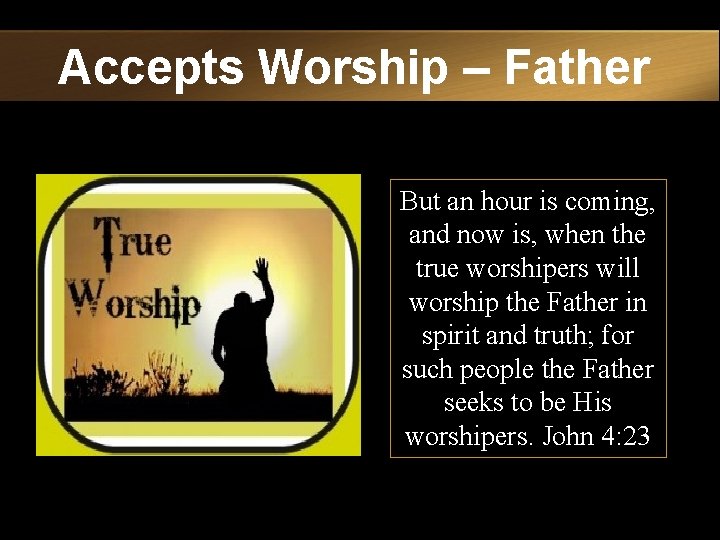 Accepts Worship – Father

True Worship

But an hour is coming, and now is, when the true worshipers will worship the Father in spirit and truth; for such people the Father seeks to be His worshipers. John 4:23